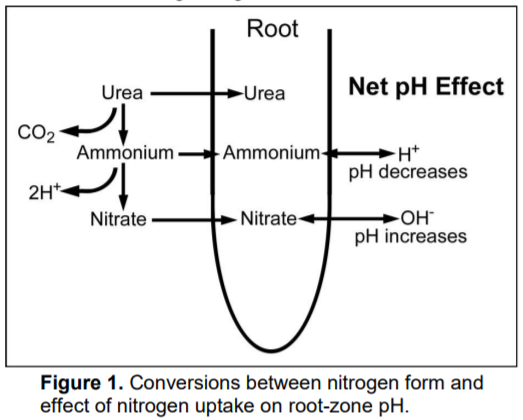 Root

Net pH Effect

Urea

Urea

$CO_2$

Ammonium

Ammonium

$H^+$
pH decreases

$2H^+$

Nitrate

Nitrate

$OH^-$
pH increases

**Figure 1.** Conversions between nitrogen form and effect of nitrogen uptake on root-zone pH.